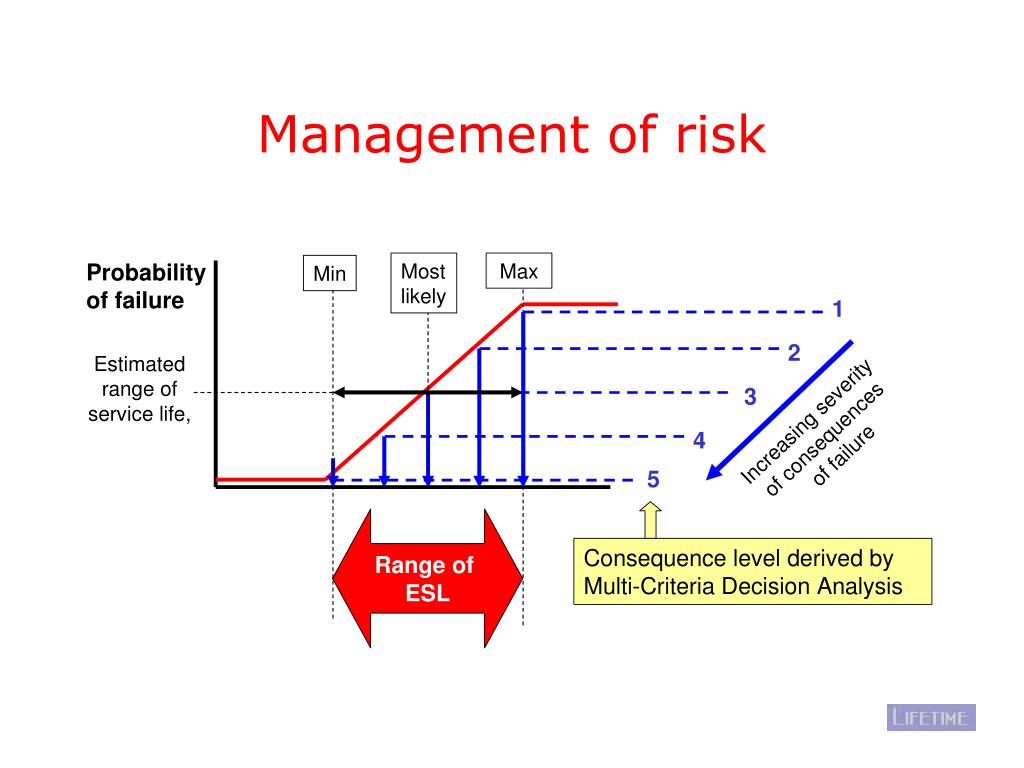 Management of risk

Probability of failure

Min

Most likely

Max

Estimated range of service life,

1

2

3

4

5

Increasing severity of consequences of failure

Range of ESL

Consequence level derived by Multi-Criteria Decision Analysis

LIFETIME